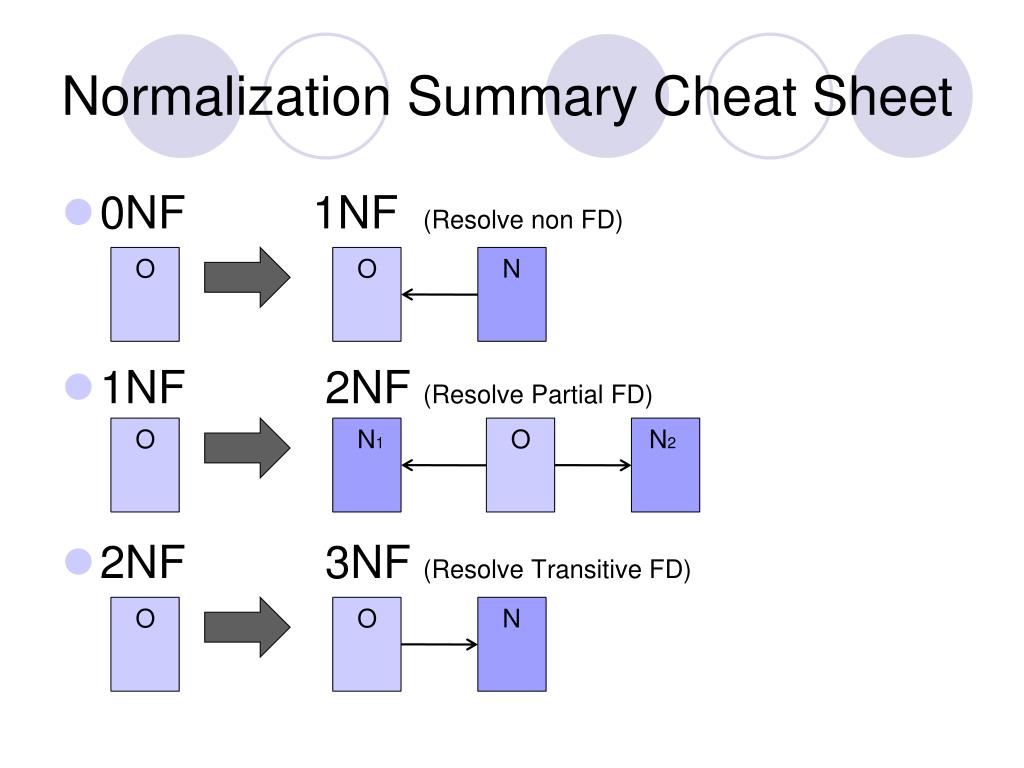 Normalization Summary Cheat Sheet

0NF 1NF (Resolve non FD)

O O N

1NF 2NF (Resolve Partial FD)

O $N_1$ O $N_2$

2NF 3NF (Resolve Transitive FD)

O O N